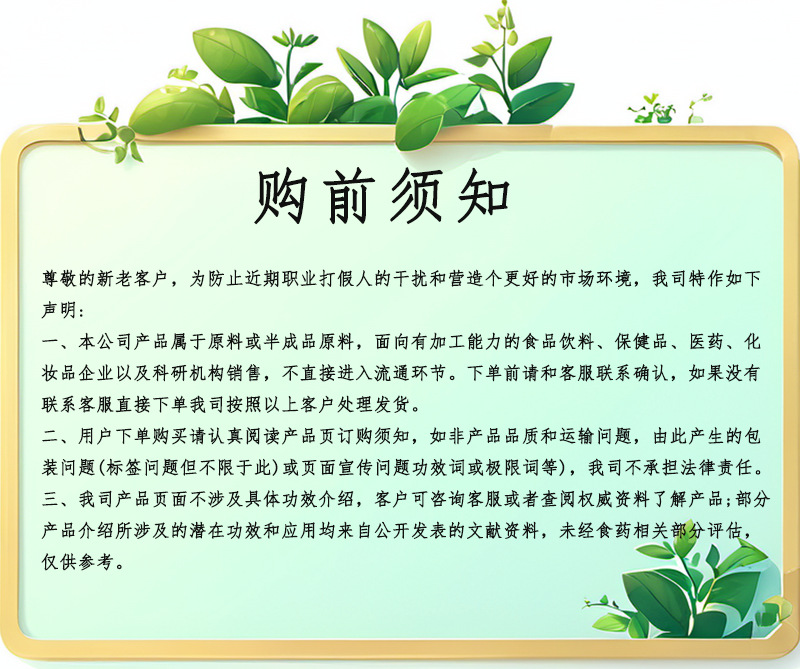 购前须知

尊敬的新老客户，为防止近期职业打假人的干扰和营造个更好的市场环境，我司特作如下声明：

一、本公司产品属于原料或半成品原料，面向有加工能力的食品饮料、保健品、医药、化妆品企业以及科研机构销售，不直接进入流通环节。下单前请和客服联系确认，如果没有联系客服直接下单我司按照以上客户处理发货。

二、用户下单购买请认真阅读产品页订购须知，如非产品品质和运输问题，由此产生的包装问题(标签问题但不限于此)或页面宣传问题功效词或极限词等)，我司不承担法律责任。

三、我司产品页面不涉及具体功效介绍，客户可咨询客服或者查阅权威资料了解产品;部分产品介绍所涉及的潜在功效和应用均来自公开发表的文献资料，未经食药相关部分评估，仅供参考。